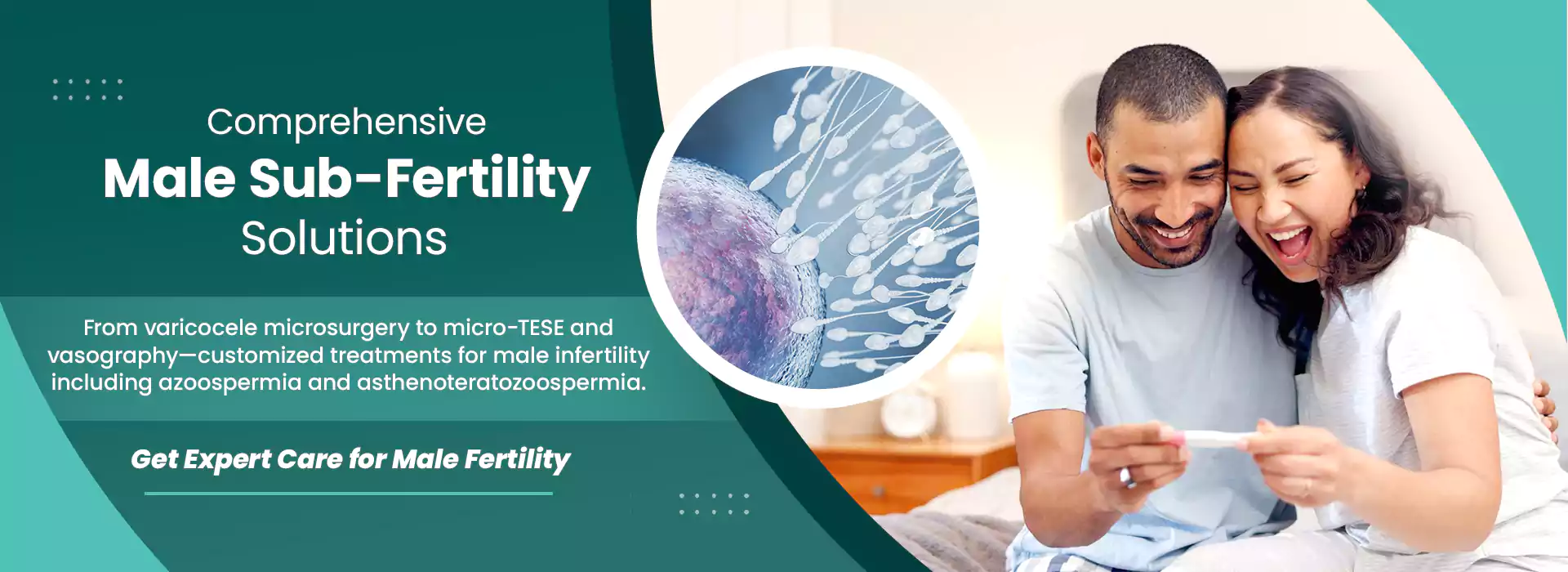 Comprehensive
Male Sub-Fertility
Solutions

From varicocele microsurgery to micro-TESE and vasography—customized treatments for male infertility including azoospermia and asthenoteratozoospermia.

Get Expert Care for Male Fertility